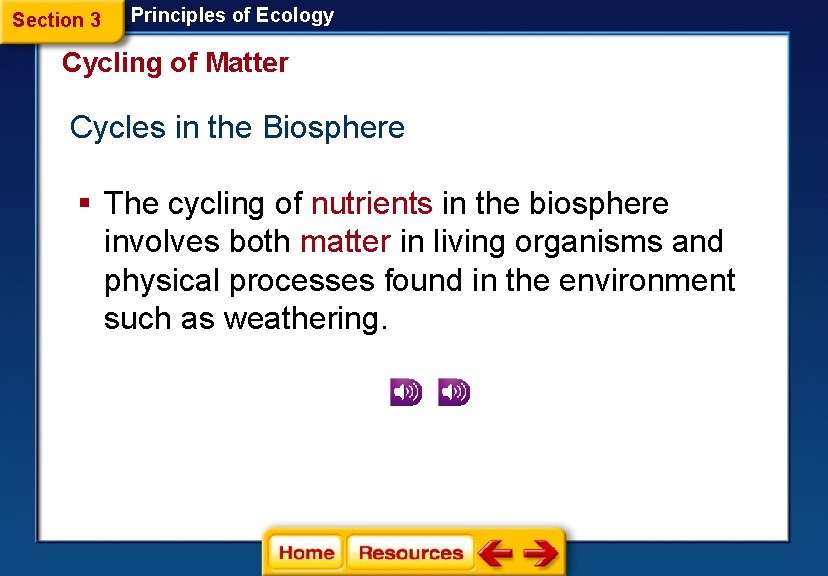 Section 3 Principles of Ecology

Cycling of Matter

Cycles in the Biosphere

▪ The cycling of nutrients in the biosphere involves both matter in living organisms and physical processes found in the environment such as weathering.

Home Resources